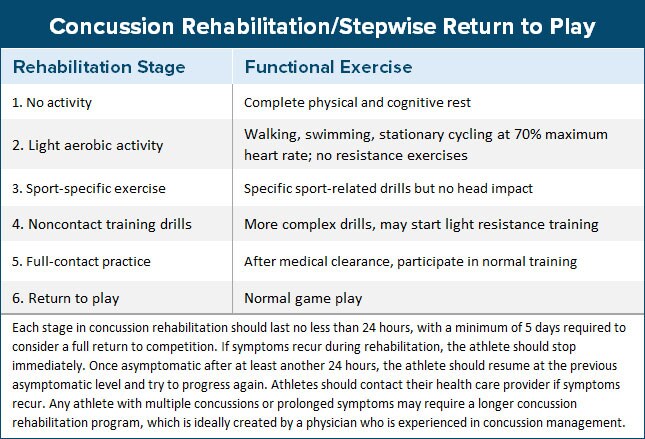 Concussion Rehabilitation/Stepwise Return to Play

| Rehabilitation Stage | Functional Exercise |
|---|---|
| 1. No activity | Complete physical and cognitive rest |
| 2. Light aerobic activity | Walking, swimming, stationary cycling at 70% maximum heart rate; no resistance exercises |
| 3. Sport-specific exercise | Specific sport-related drills but no head impact |
| 4. Noncontact training drills | More complex drills, may start light resistance training |
| 5. Full-contact practice | After medical clearance, participate in normal training |
| 6. Return to play | Normal game play |

Each stage in concussion rehabilitation should last no less than 24 hours, with a minimum of 5 days required to consider a full return to competition. If symptoms recur during rehabilitation, the athlete should stop immediately. Once asymptomatic after at least another 24 hours, the athlete should resume at the previous asymptomatic level and try to progress again. Athletes should contact their health care provider if symptoms recur. Any athlete with multiple concussions or prolonged symptoms may require a longer concussion rehabilitation program, which is ideally created by a physician who is experienced in concussion management.